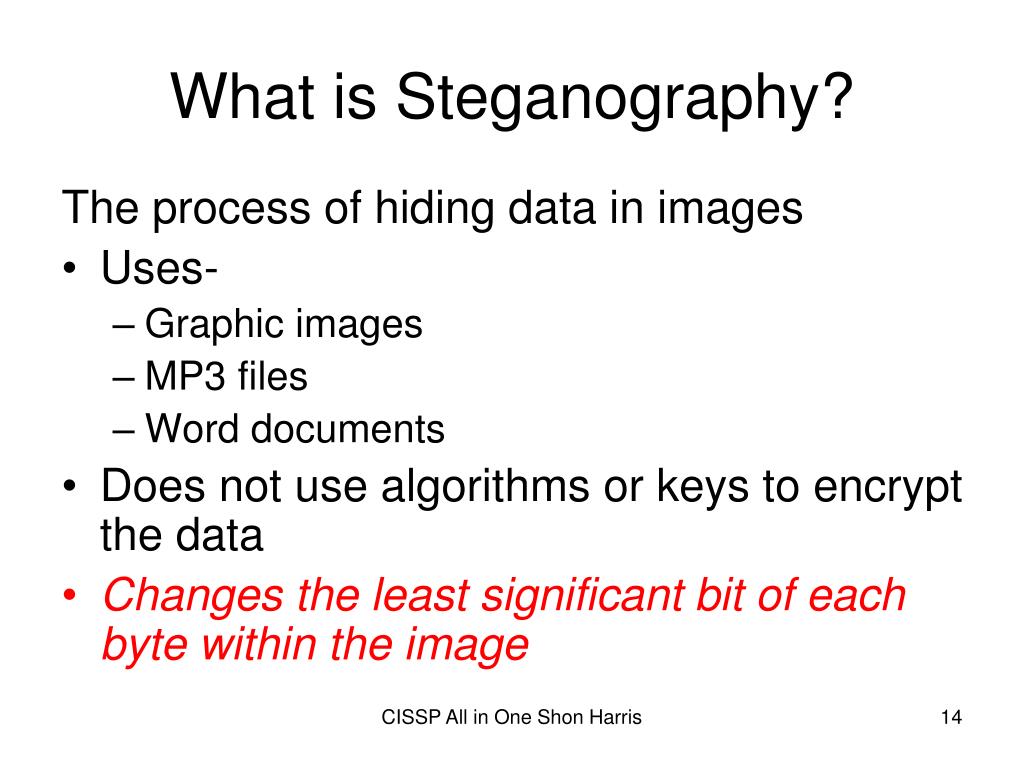 What is Steganography?

The process of hiding data in images

• Uses-
– Graphic images
– MP3 files
– Word documents
• Does not use algorithms or keys to encrypt the data
• Changes the least significant bit of each byte within the image

CISSP All in One Shon Harris

14